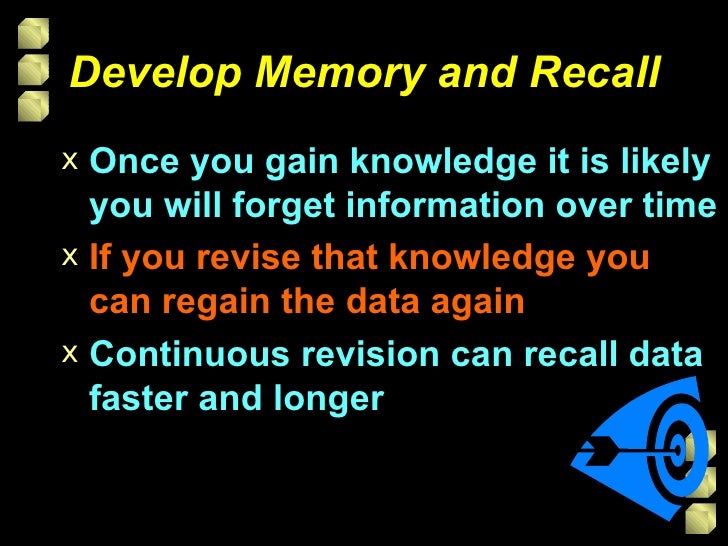 Develop Memory and Recall

x Once you gain knowledge it is likely you will forget information over time

x If you revise that knowledge you can regain the data again

x Continuous revision can recall data faster and longer